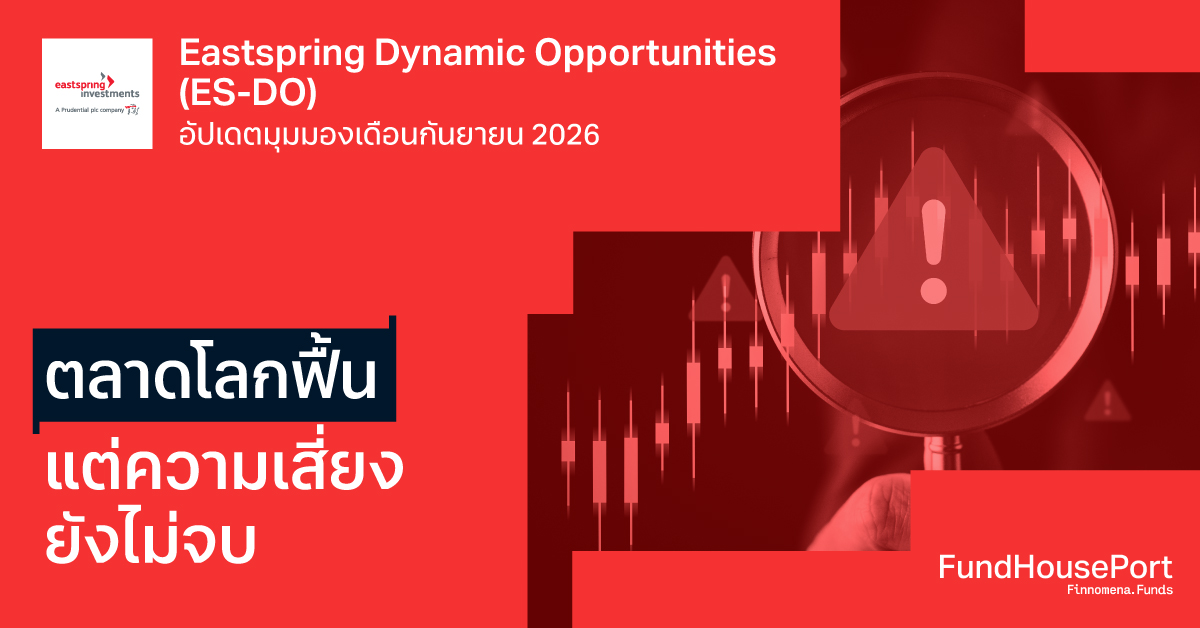 eastspring investments
A Prudential plc company

Eastspring Dynamic Opportunities (ES-DO)
อัปเดตมุมมองเดือนกันยายน 2026

ตลาดโลกฟื้น
แต่ความเสี่ยง
ยังไม่จบ

FundHousePort
Finnomena.Funds